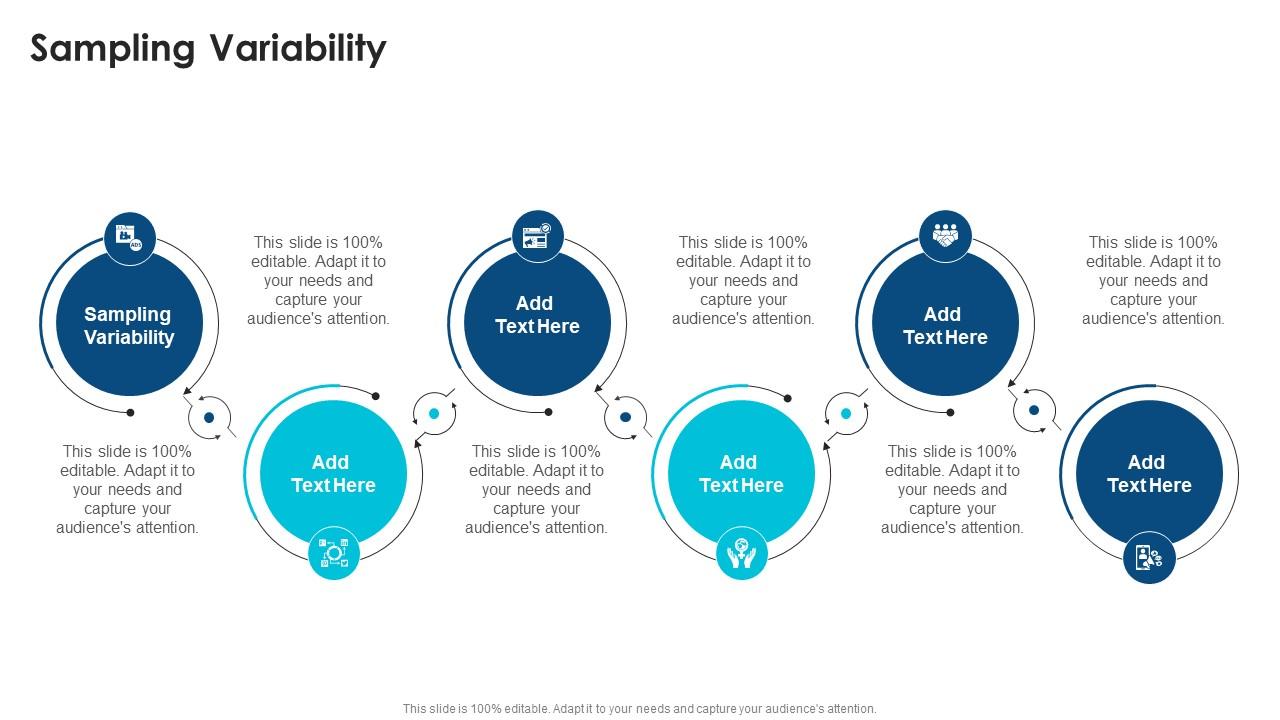 Sampling Variability

Sampling Variability

This slide is 100% editable. Adapt it to your needs and capture your audience's attention.

This slide is 100% editable. Adapt it to your needs and capture your audience's attention.

Add Text Here

Add Text Here

This slide is 100% editable. Adapt it to your needs and capture your audience's attention.

This slide is 100% editable. Adapt it to your needs and capture your audience's attention.

Add Text Here

Add Text Here

This slide is 100% editable. Adapt it to your needs and capture your audience's attention.

This slide is 100% editable. Adapt it to your needs and capture your audience's attention.

Add Text Here

This slide is 100% editable. Adapt it to your needs and capture your audience's attention.